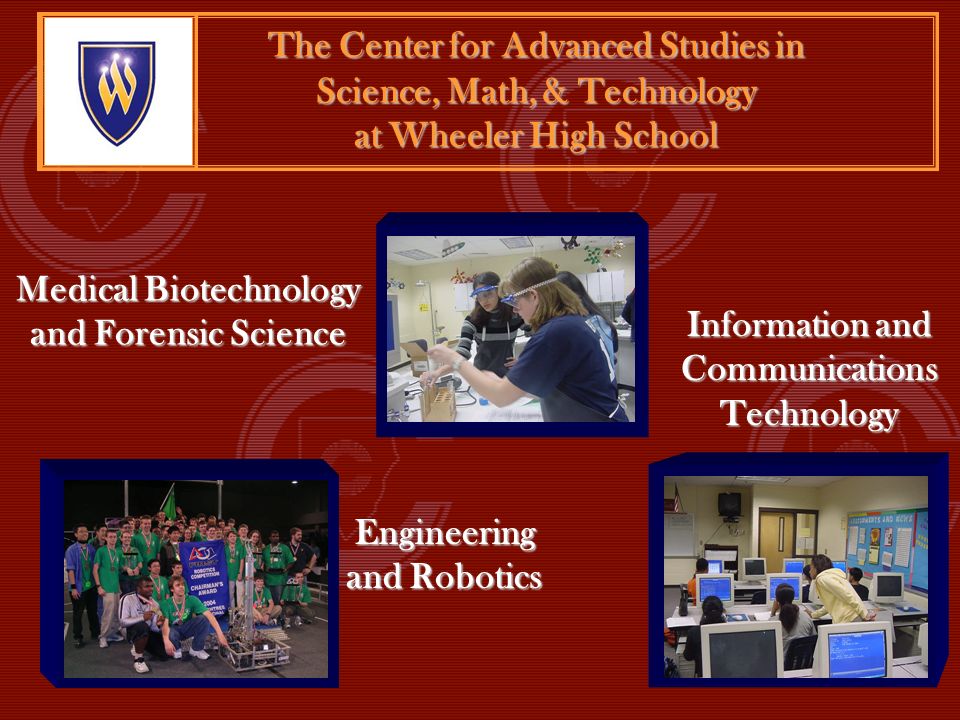 The Center for Advanced Studies in Science, Math, & Technology at Wheeler High School

Medical Biotechnology and Forensic Science

Information and Communications Technology

Engineering and Robotics

ROBOTICS COMPETITION
CHAIRMAN'S AWARD